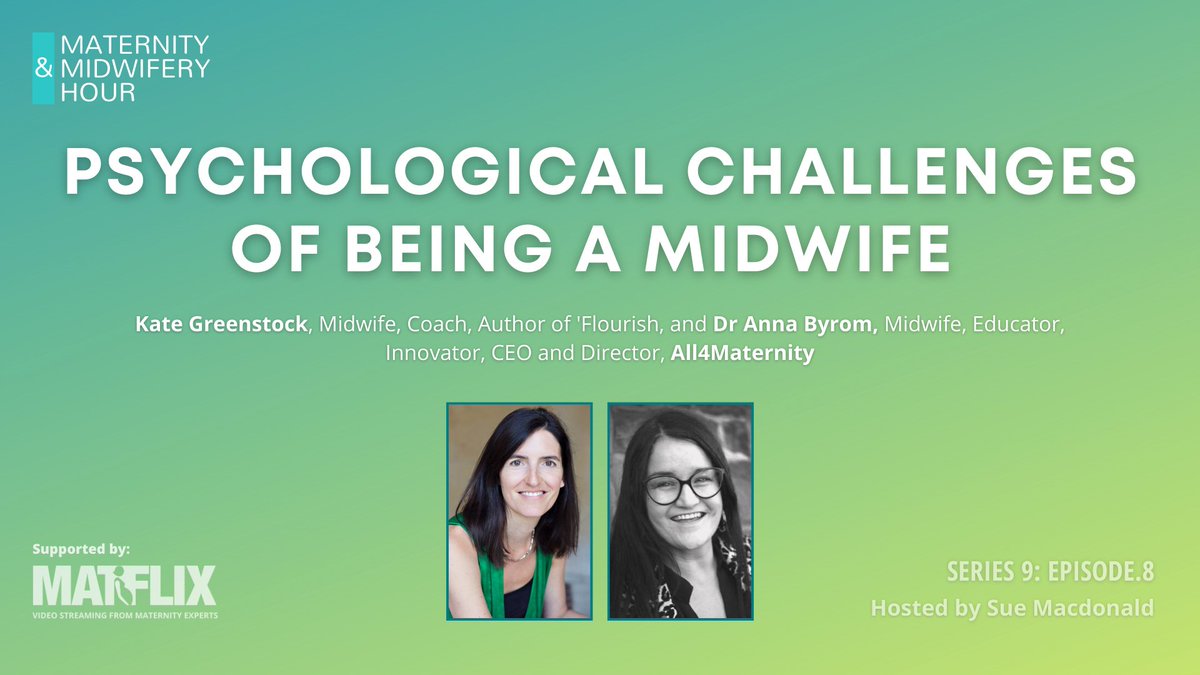 MATERNITY & MIDWIFERY HOUR

PSYCHOLOGICAL CHALLENGES OF BEING A MIDWIFE

Kate Greenstock, Midwife, Coach, Author of 'Flourish, and Dr Anna Byrom, Midwife, Educator, Innovator, CEO and Director, All4Maternity

Supported by:
MATFLIX
VIDEO STREAMING FROM MATERNITY EXPERTS

SERIES 9: EPISODE.8
Hosted by Sue Macdonald